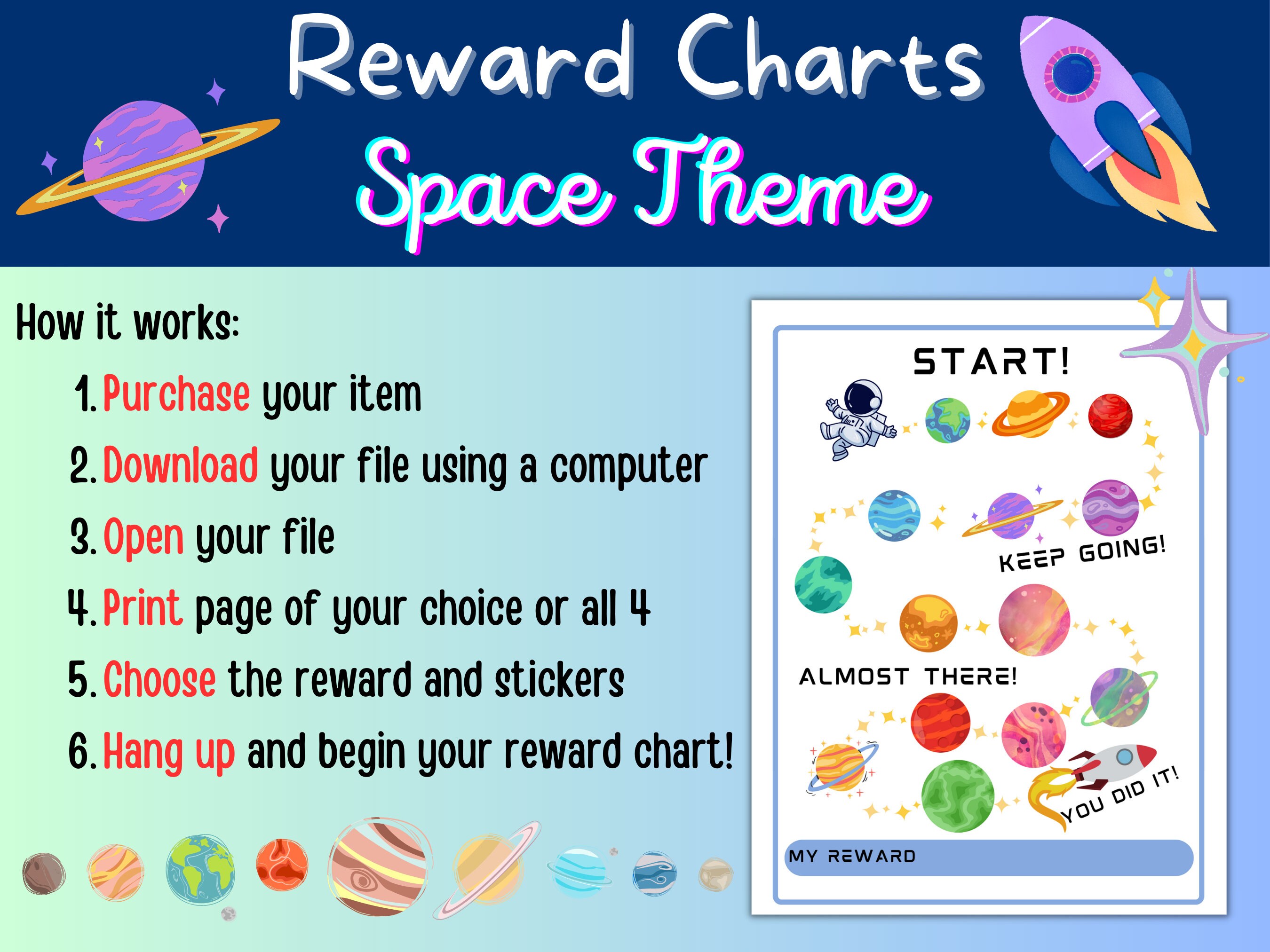 Reward Charts
Space Theme

How it works:

1. Purchase your item
2. Download your file using a computer
3. Open your file
4. Print page of your choice or all 4
5. Choose the reward and stickers
6. Hang up and begin your reward chart!

START!

KEEP GOING!

ALMOST THERE!

YOU DID IT!

MY REWARD